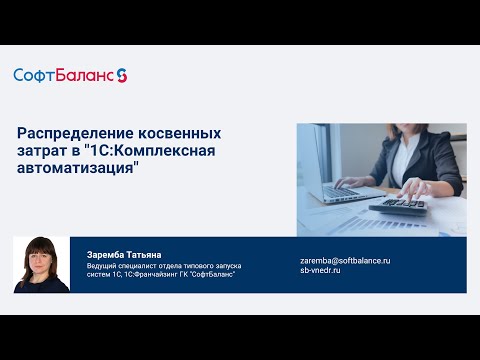 СофтБаланс

Распределение косвенных затрат в "1С:Комплексная автоматизация"

Заремба Татьяна
Ведущий специалист отдела типового запуска систем 1С, 1С:Франчайзинг ГК "СофтБаланс"

zaremba@softbalance.ru
sb-vnedr.ru